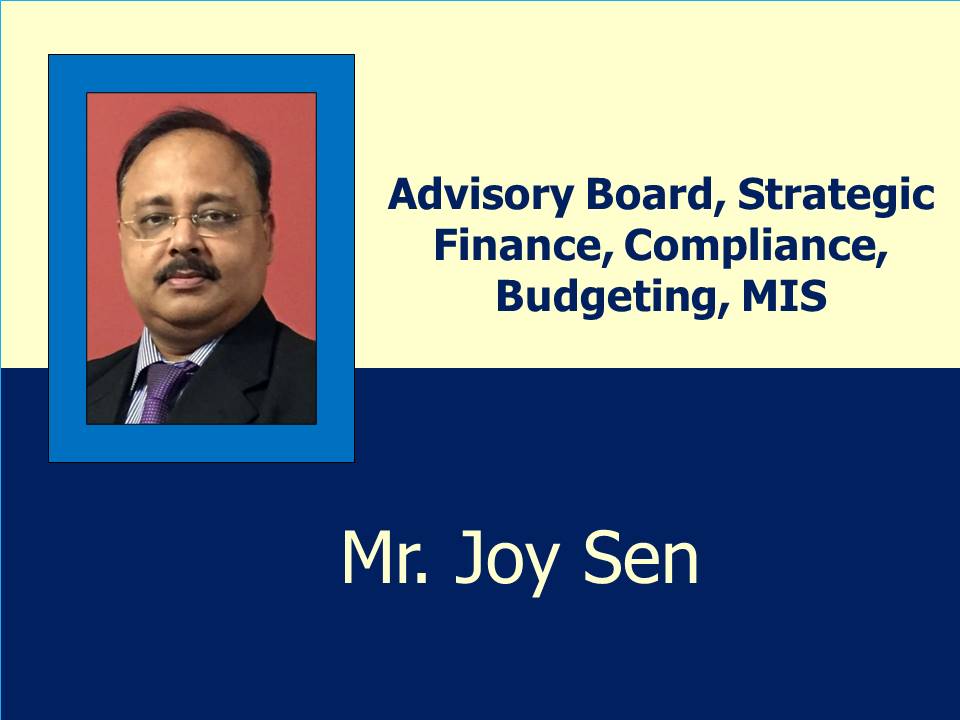 Advisory Board, Strategic Finance, Compliance, Budgeting, MIS

Mr. Joy Sen